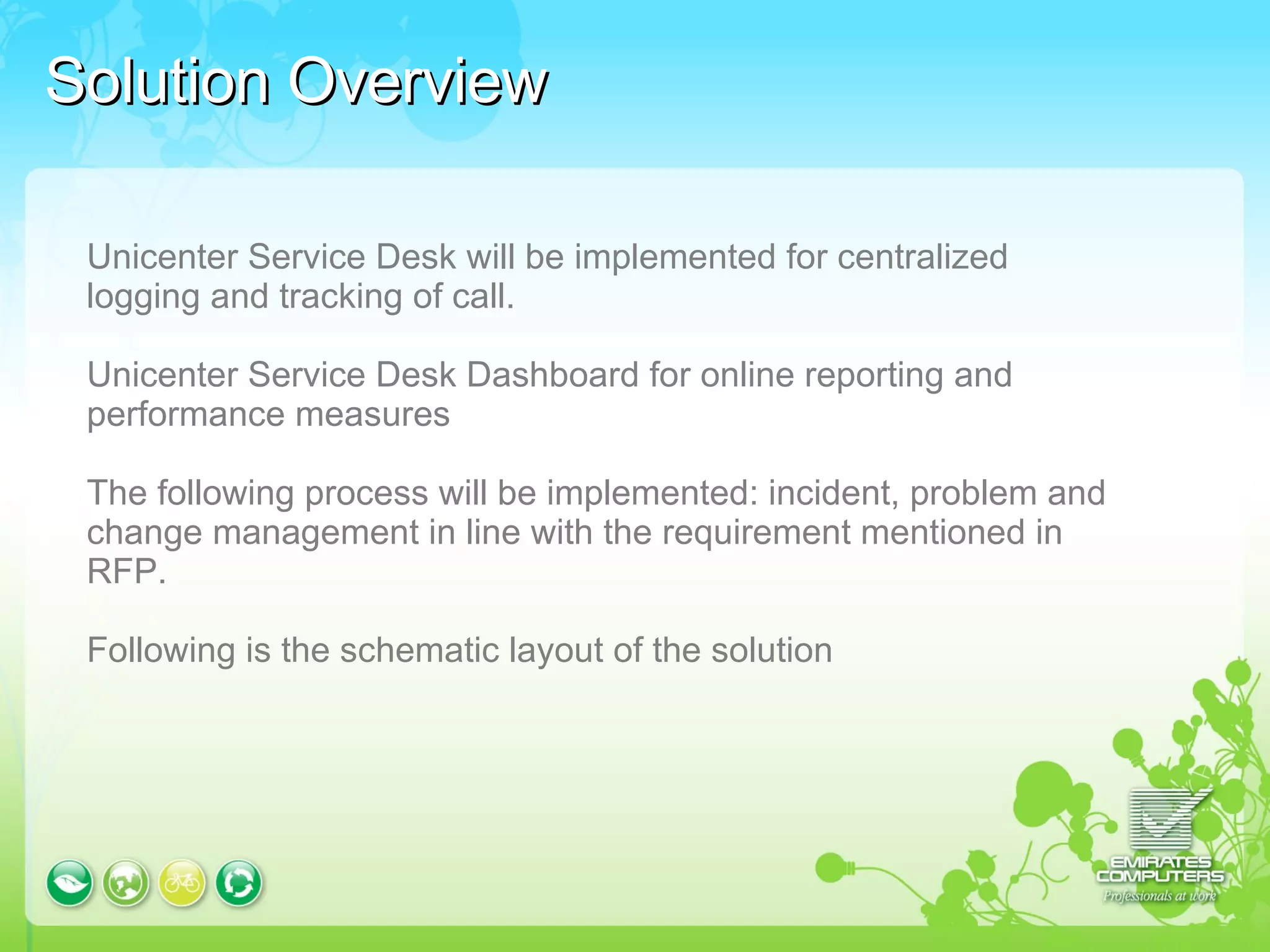 Solution Overview

Unicenter Service Desk will be implemented for centralized logging and tracking of call.

Unicenter Service Desk Dashboard for online reporting and performance measures

The following process will be implemented: incident, problem and change management in line with the requirement mentioned in RFP.

Following is the schematic layout of the solution

EMIRATES COMPUTERS
Professionals at work